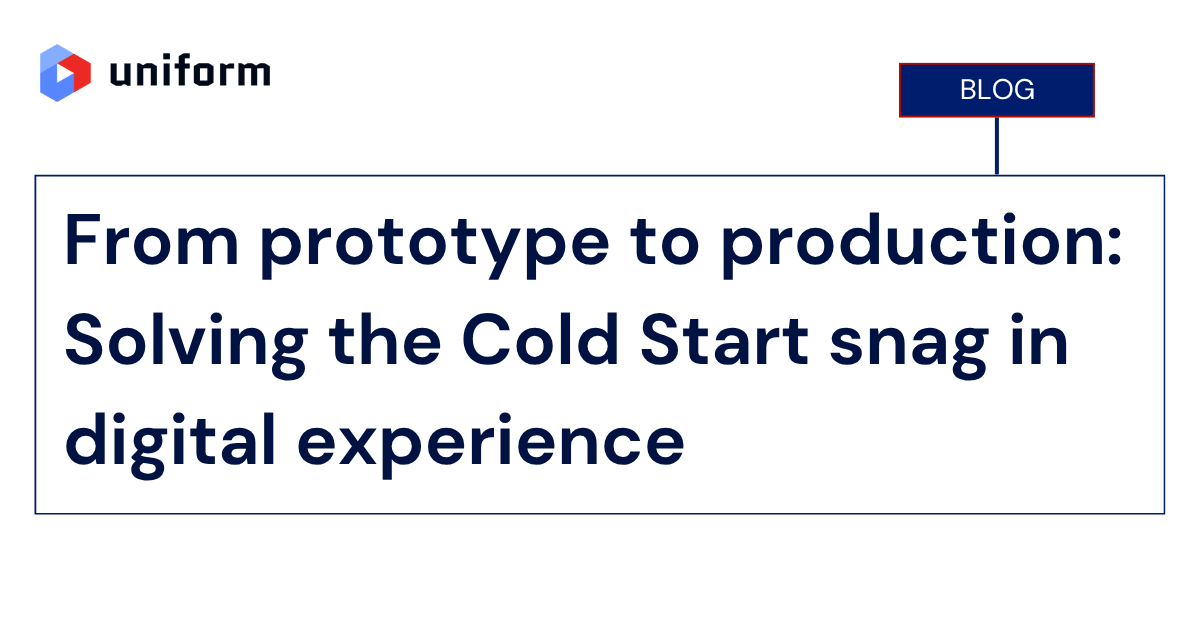 uniform

BLOG

From prototype to production: Solving the Cold Start snag in digital experience